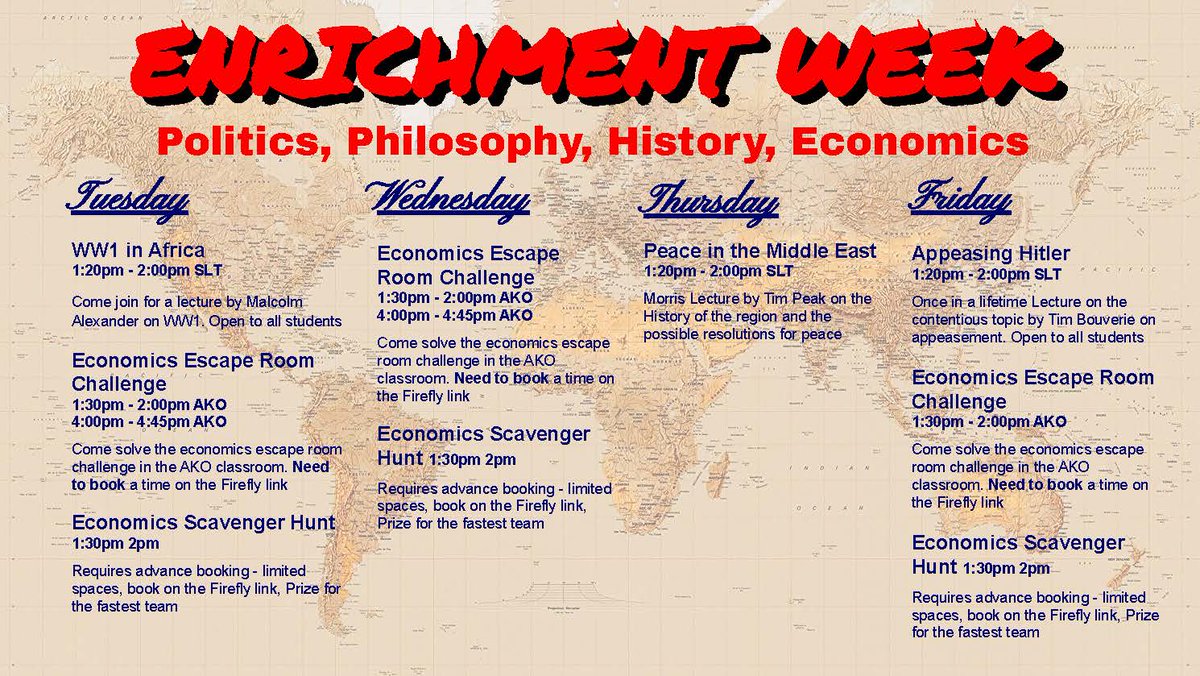 ENRICHMENT WEEK

Politics, Philosophy, History, Economics

Tuesday

WW1 in Africa
1:20pm - 2:00pm SLT

Come join for a lecture by Malcolm Alexander on WW1. Open to all students

Economics Escape Room Challenge
1:30pm - 2:00pm AKO
4:00pm - 4:45pm AKO

Come solve the economics escape room challenge in the AKO classroom. Need to book a time on the Firefly link

Economics Scavenger Hunt
1:30pm 2pm

Requires advance booking - limited spaces, book on the Firefly link, Prize for the fastest team

Wednesday

Economics Escape Room Challenge
1:30pm - 2:00pm AKO
4:00pm - 4:45pm AKO

Come solve the economics escape room challenge in the AKO classroom. Need to book a time on the Firefly link

Economics Scavenger Hunt 1:30pm 2pm

Requires advance booking - limited spaces, book on the Firefly link, Prize for the fastest team

Thursday

Peace in the Middle East
1:20pm - 2:00pm SLT

Morris Lecture by Tim Peak on the History of the region and the possible resolutions for peace

Friday

Appeasing Hitler
1:20pm - 2:00pm SLT

Once in a lifetime Lecture on the contentious topic by Tim Bouverie on appeasement. Open to all students

Economics Escape Room Challenge
1:30pm - 2:00pm AKO

Come solve the economics escape room challenge in the AKO classroom. Need to book a time on the Firefly link

Economics Scavenger Hunt 1:30pm 2pm

Requires advance booking - limited spaces, book on the Firefly link, Prize for the fastest team